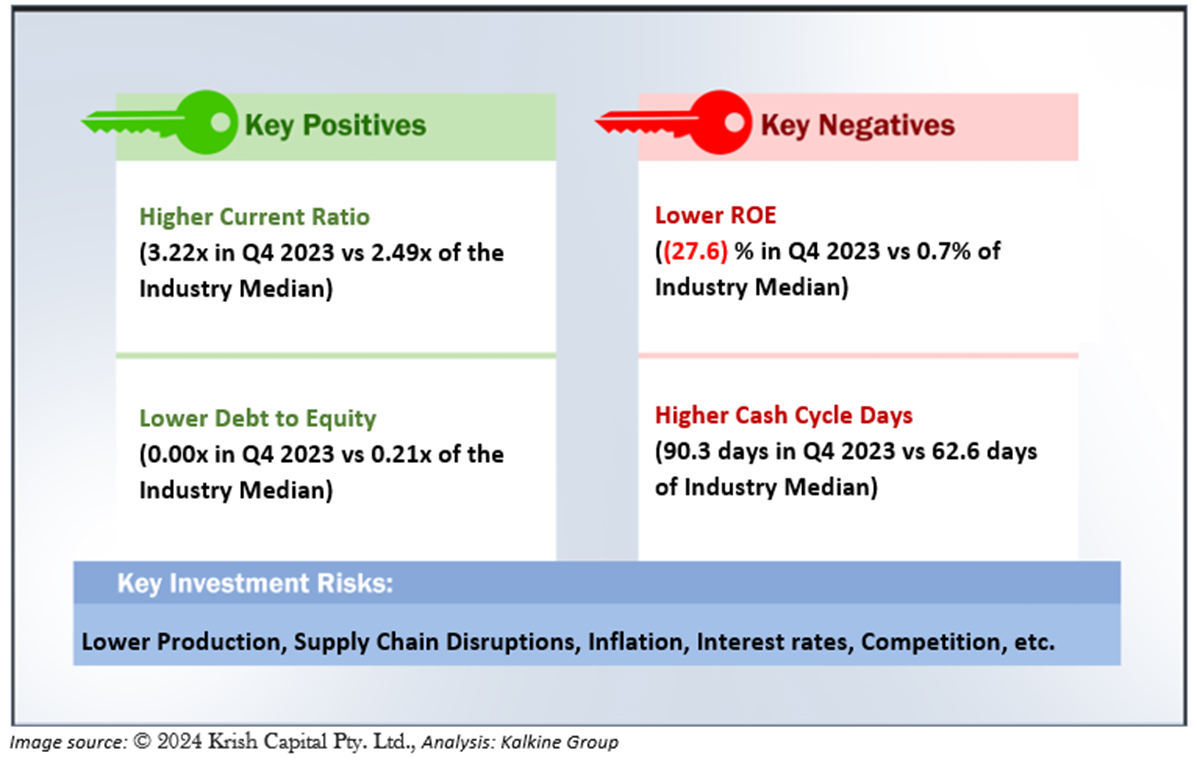 Key Positives

Higher Current Ratio
(3.22x in Q4 2023 vs 2.49x of the Industry Median)

Lower Debt to Equity
(0.00x in Q4 2023 vs 0.21x of the Industry Median)

Key Negatives

Lower ROE
((27.6) % in Q4 2023 vs 0.7% of Industry Median)

Higher Cash Cycle Days
(90.3 days in Q4 2023 vs 62.6 days of Industry Median)

Key Investment Risks:

Lower Production, Supply Chain Disruptions, Inflation, Interest rates, Competition, etc.

Image source: © 2024 Krish Capital Pty. Ltd., Analysis: Kalkine Group